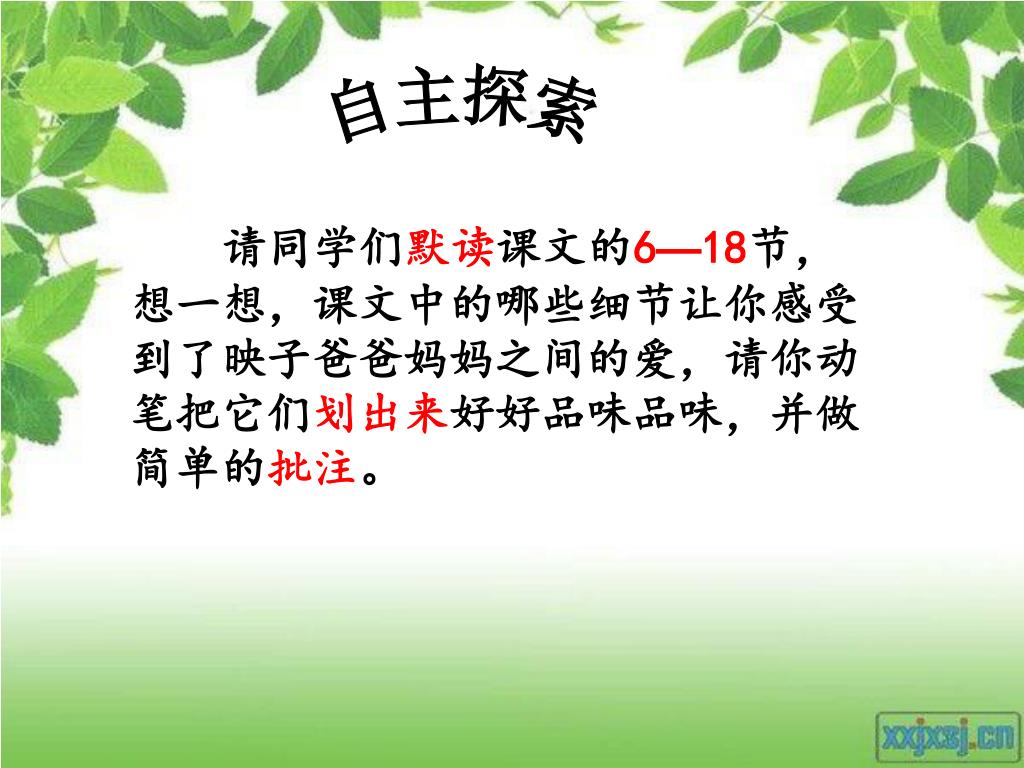 自主探索

请同学们默读课文的6—18节，想一想，课文中的哪些细节让你感受到了映子爸爸妈妈之间的爱，请你动笔把它们划出来好好品味品味，并做简单的批注。

xxjxsj.cn